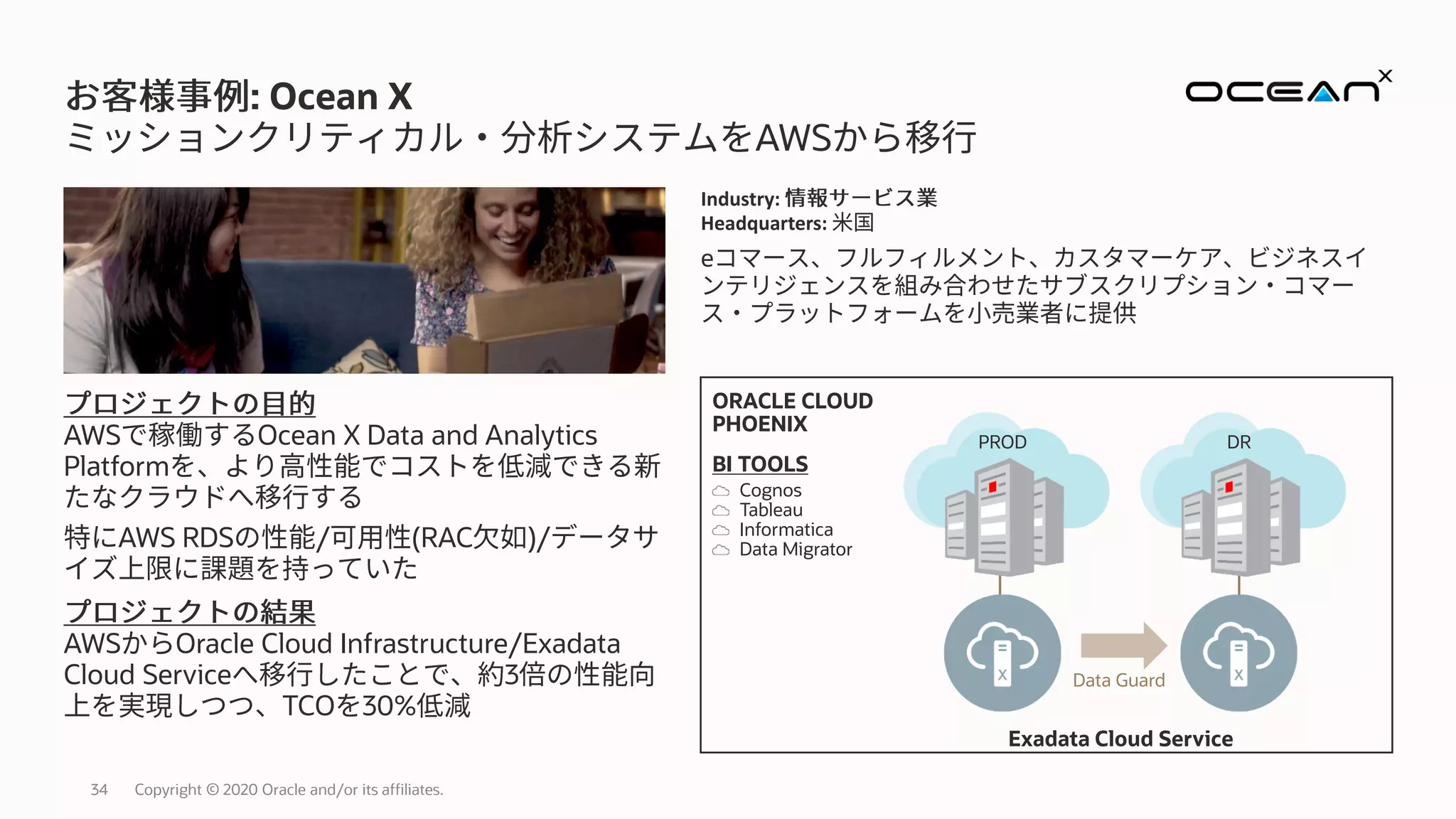 お客様事例: Ocean X
ミッションクリティカル・分析システムをAWSから移行

OCEAN X

Industry: 情報サービス業
Headquarters: 米国

eコマース、フルフィルメント、カスタマーケア、ビジネスインテリジェンスを組み合わせたサブスクリプション・コマース・プラットフォームを小売業者に提供

プロジェクトの目的
AWSで稼働するOcean X Data and Analytics Platformを、より高性能でコストを低減できる新たなクラウドへ移行する

特にAWS RDSの性能/可用性(RAC欠如)/データサイズ上限に課題を持っていた

プロジェクトの結果
AWSからOracle Cloud Infrastructure/Exadata Cloud Serviceへ移行したことで、約3倍の性能向上を実現しつつ、TCOを30%低減

ORACLE CLOUD
PHOENIX

BI TOOLS
Cognos
Tableau
Informatica
Data Migrator

PROD
DR
Data Guard
Exadata Cloud Service

34 Copyright © 2020 Oracle and/or its affiliates.